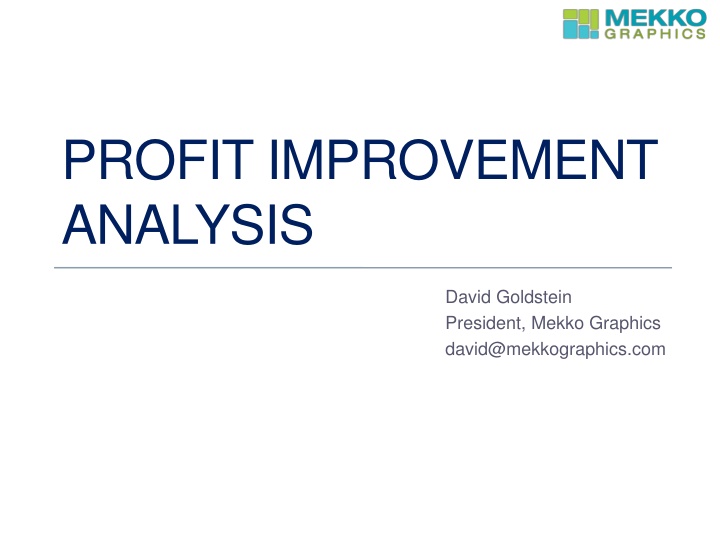 MEKKO GRAPHICS

PROFIT IMPROVEMENT ANALYSIS

David Goldstein
President, Mekko Graphics
david@mekkographics.com